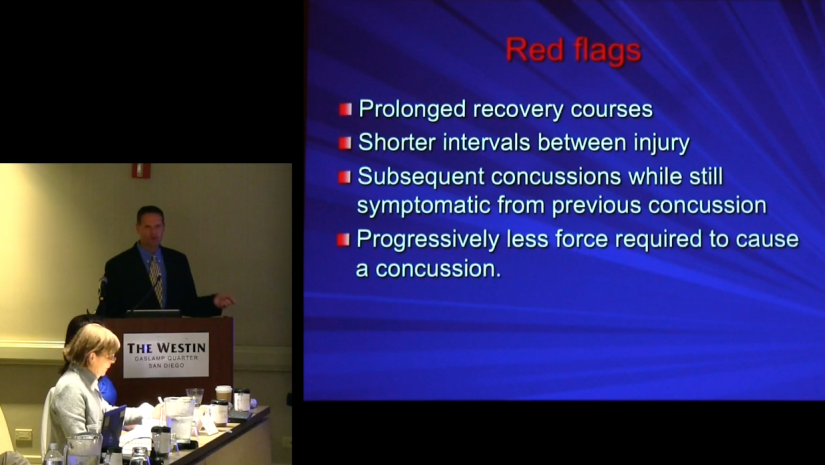 THE WESTIN
GASLAMP QUARTER
SAN DIEGO

Red flags

Prolonged recovery courses
Shorter intervals between injury
Subsequent concussions while still symptomatic from previous concussion
Progressively less force required to cause a concussion.